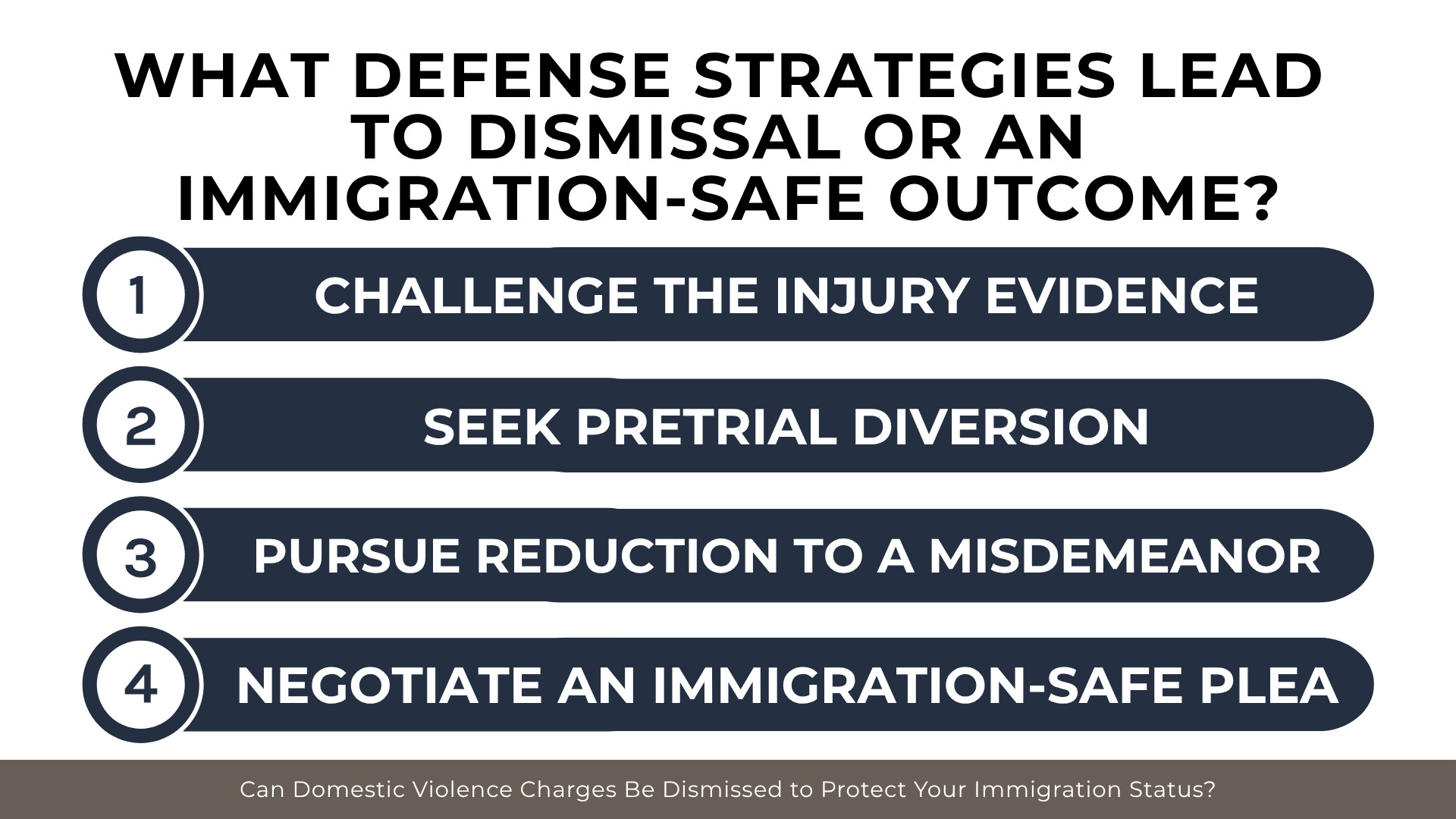 WHAT DEFENSE STRATEGIES LEAD TO DISMISSAL OR AN IMMIGRATION-SAFE OUTCOME?

1 CHALLENGE THE INJURY EVIDENCE

2 SEEK PRETRIAL DIVERSION

3 PURSUE REDUCTION TO A MISDEMEANOR

4 NEGOTIATE AN IMMIGRATION-SAFE PLEA

Can Domestic Violence Charges Be Dismissed to Protect Your Immigration Status?